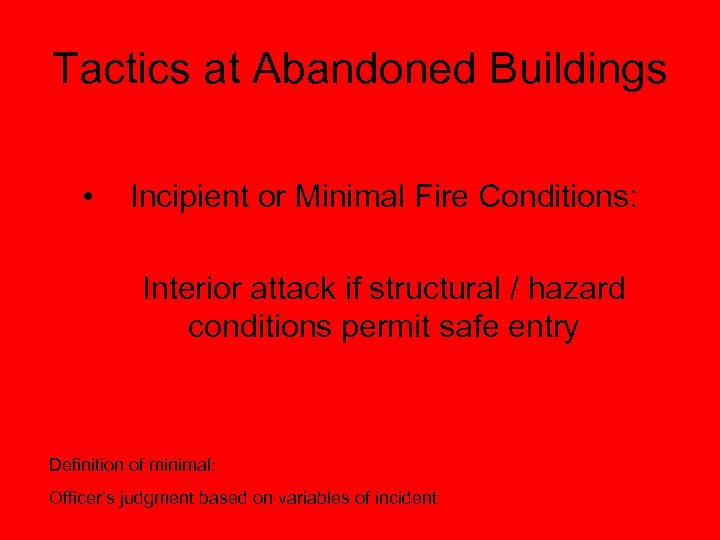 Tactics at Abandoned Buildings

• Incipient or Minimal Fire Conditions:

Interior attack if structural / hazard conditions permit safe entry

Definition of minimal:

Officer's judgment based on variables of incident